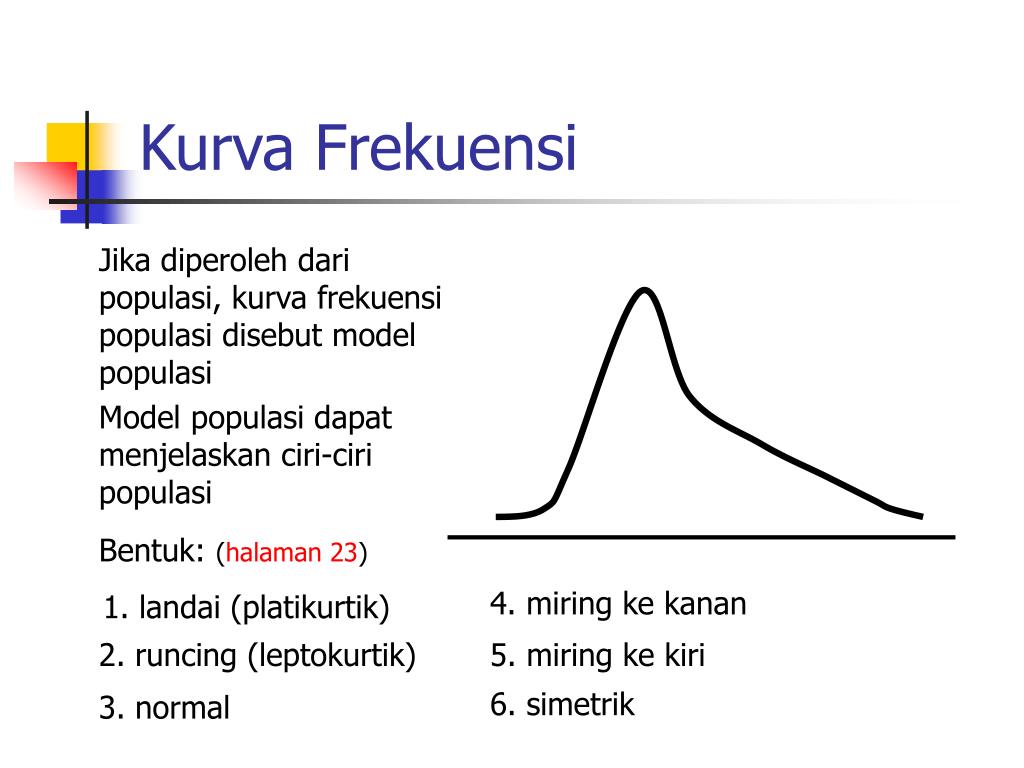 Kurva Frekuensi

Jika diperoleh dari populasi, kurva frekuensi populasi disebut model populasi

Model populasi dapat menjelaskan ciri-ciri populasi

Bentuk: (halaman 23)

1. landai (platikurtik)
2. runcing (leptokurtik)
3. normal

4. miring ke kanan
5. miring ke kiri
6. simetrik